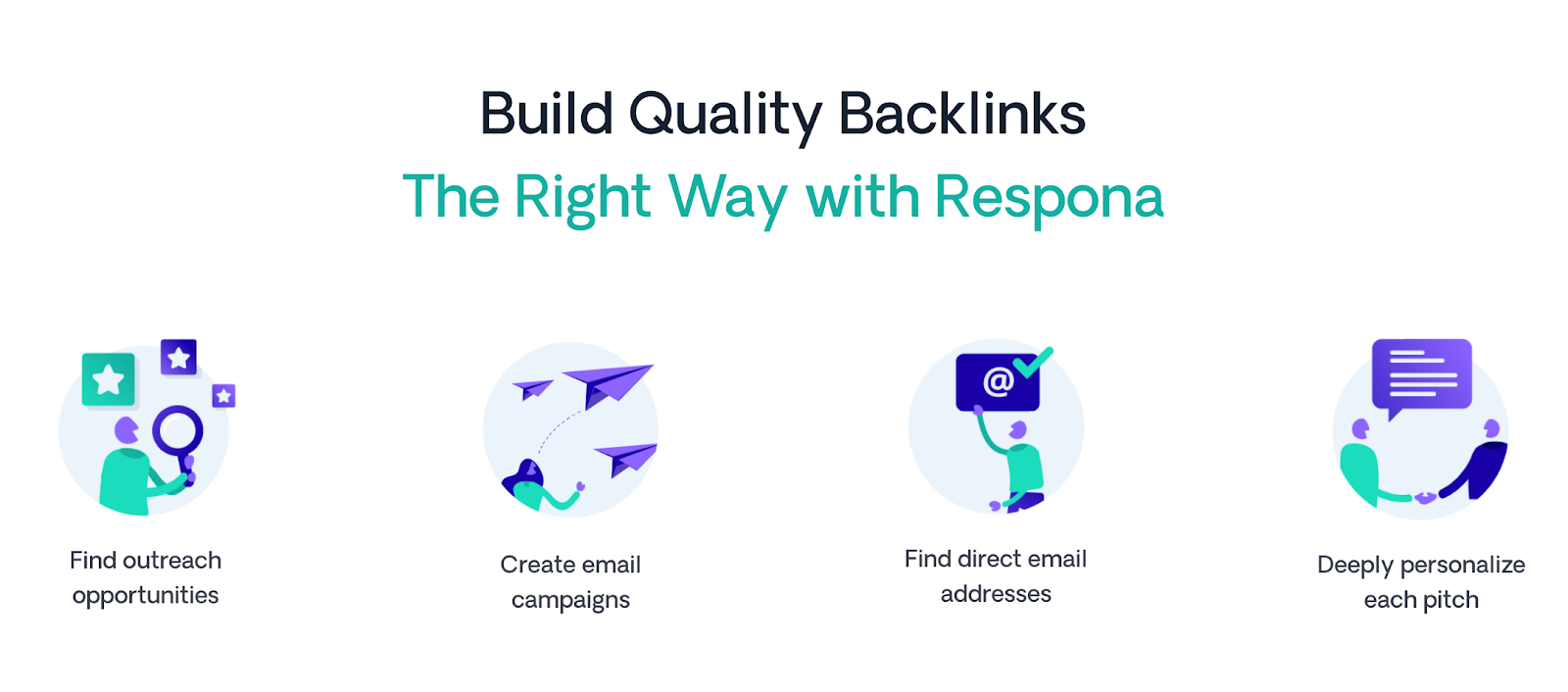 Build Quality Backlinks
The Right Way with Respona

@

Find outreach opportunities

Create email campaigns

Find direct email addresses

Deeply personalize each pitch